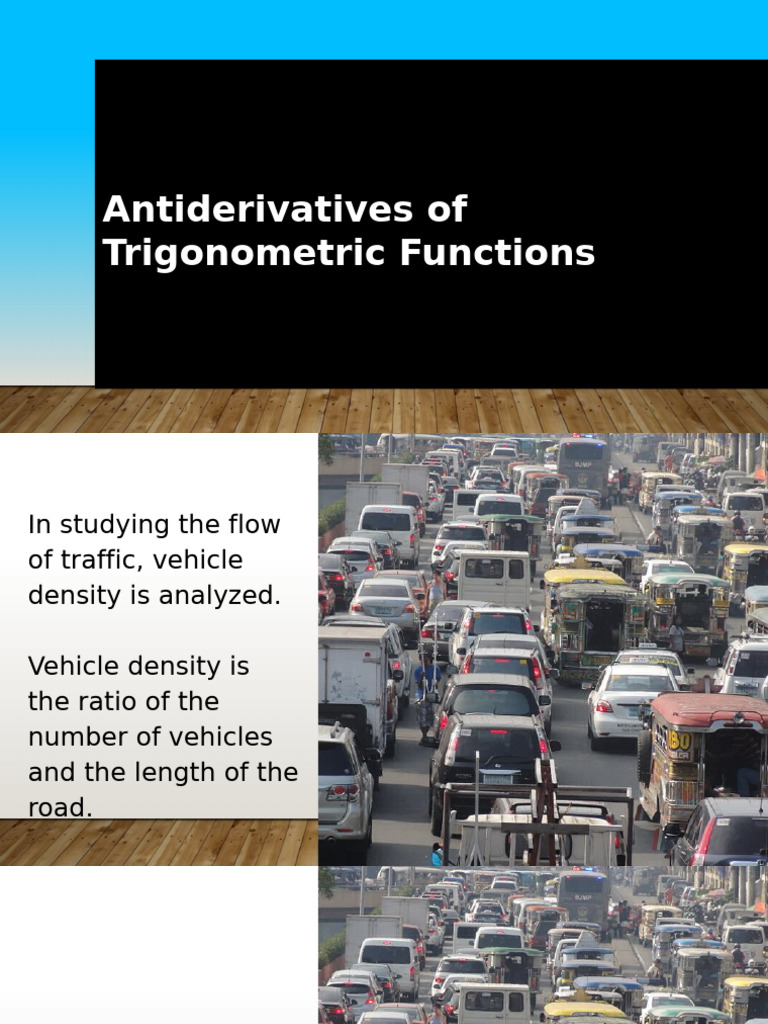 Antiderivatives of Trigonometric Functions

In studying the flow of traffic, vehicle density is analyzed.

Vehicle density is the ratio of the number of vehicles and the length of the road.